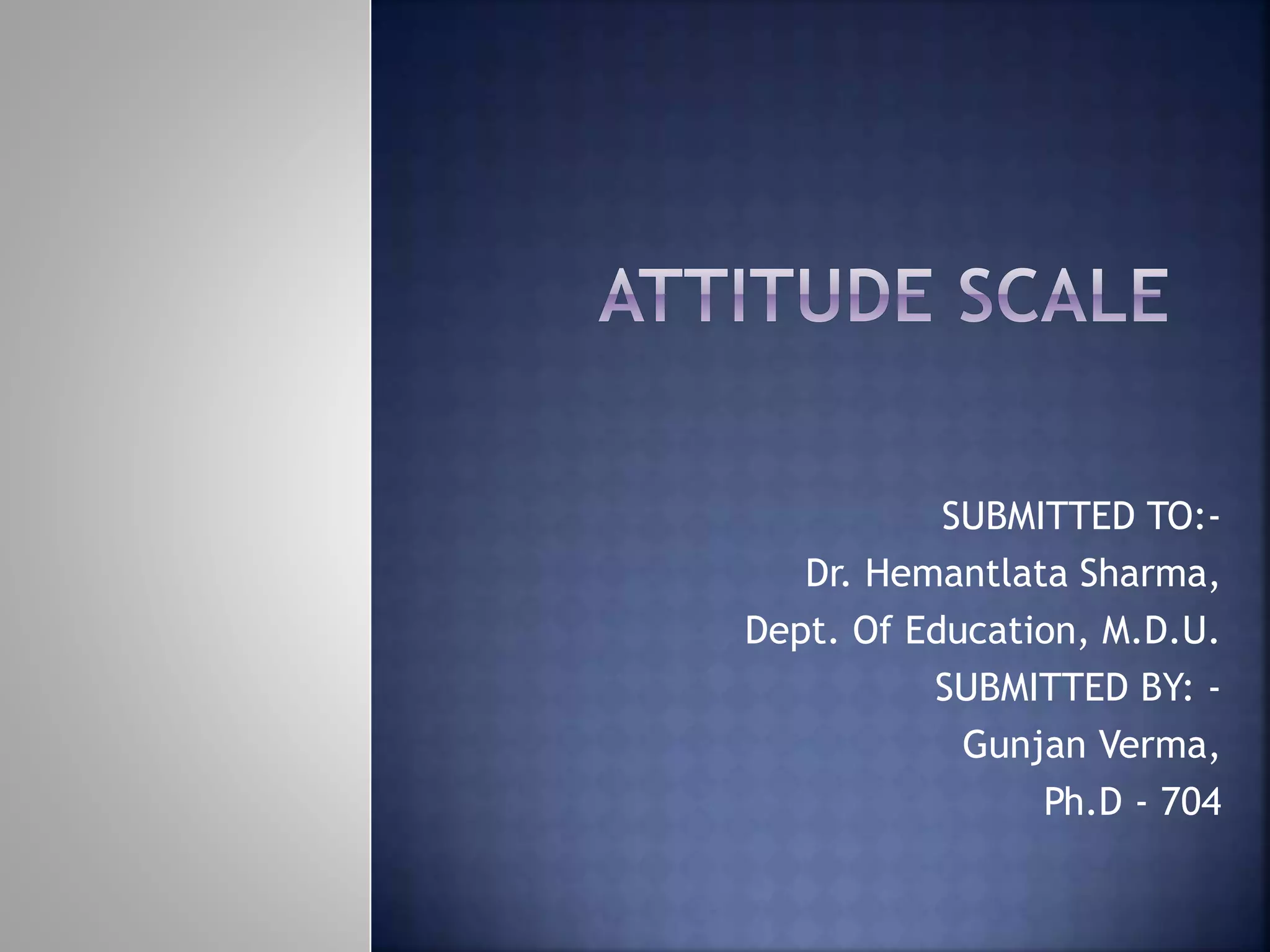 ATTITUDE SCALE

SUBMITTED TO:-
Dr. Hemantlata Sharma,
Dept. Of Education, M.D.U.
SUBMITTED BY: -
Gunjan Verma,
Ph.D - 704